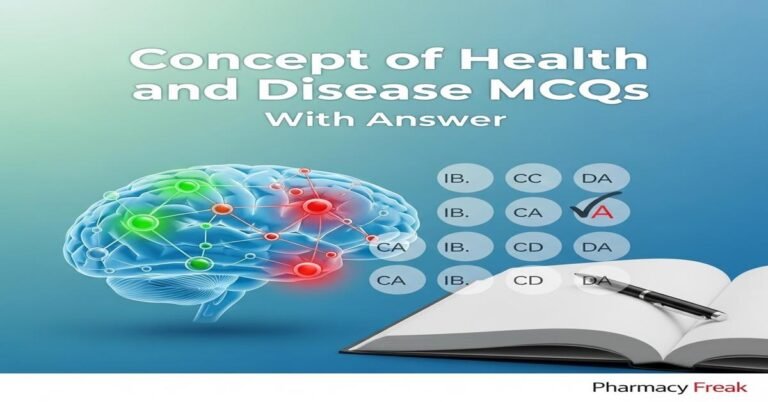 Concept of Health and Disease MCQs
With Answer

IB. CC DA
IB. CA A
CA IB. CD DA
CA IB. CD DA

Pharmacy Freak